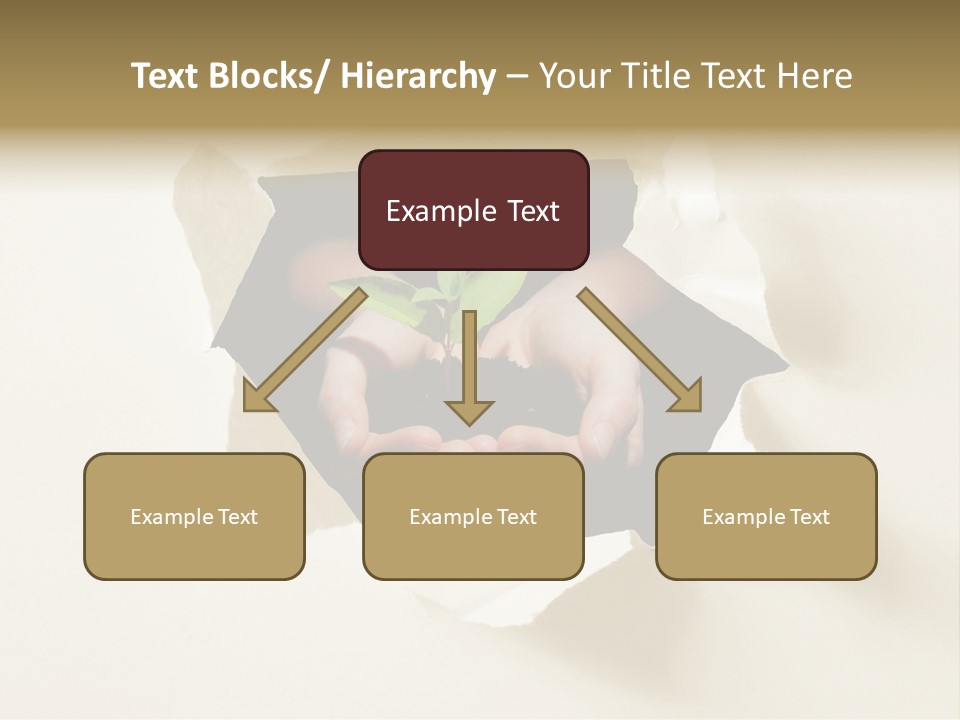 Text Blocks/ Hierarchy – Your Title Text Here

Example Text

Example Text

Example Text

Example Text